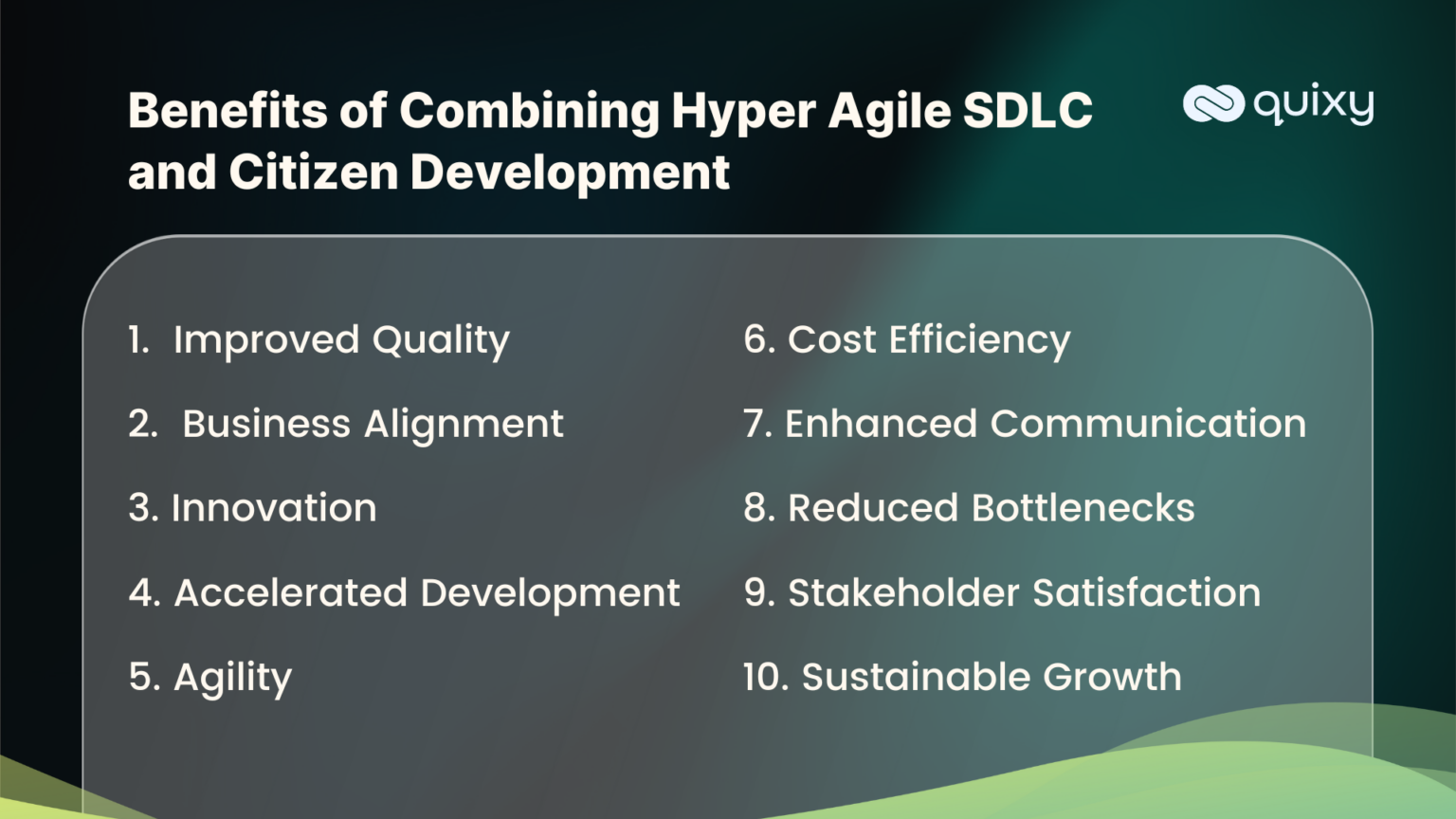 Benefits of Combining Hyper Agile SDLC and Citizen Development

quixy

1. Improved Quality
2. Business Alignment
3. Innovation
4. Accelerated Development
5. Agility

6. Cost Efficiency
7. Enhanced Communication
8. Reduced Bottlenecks
9. Stakeholder Satisfaction
10. Sustainable Growth